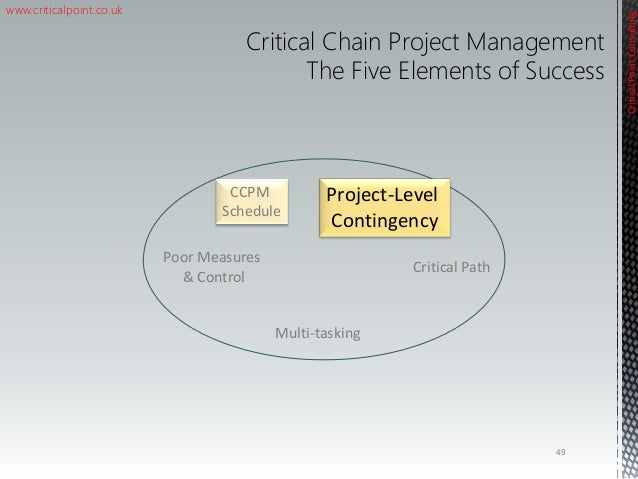 www.criticalpoint.co.uk

Critical Chain Project Management
The Five Elements of Success

Critical Point Consulting

CCPM Schedule

Project-Level Contingency

Poor Measures & Control

Critical Path

Multi-tasking

49